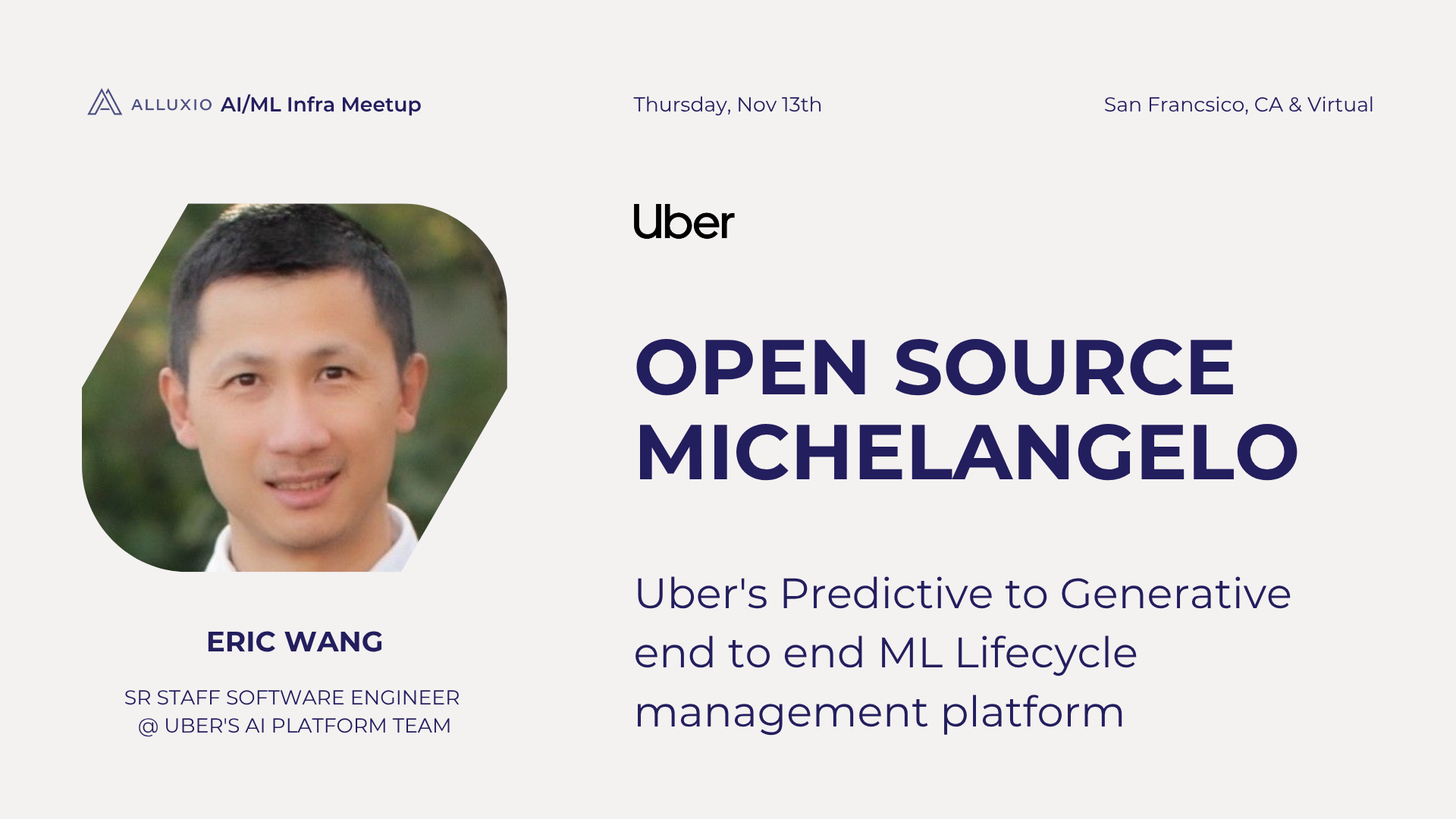 ALLUXIO AI/ML Infra Meetup

Thursday, Nov 13th

San Francsico, CA & Virtual

Uber

OPEN SOURCE MICHELANGELO

Uber's Predictive to Generative end to end ML Lifecycle management platform

ERIC WANG

SR STAFF SOFTWARE ENGINEER @ UBER'S AI PLATFORM TEAM